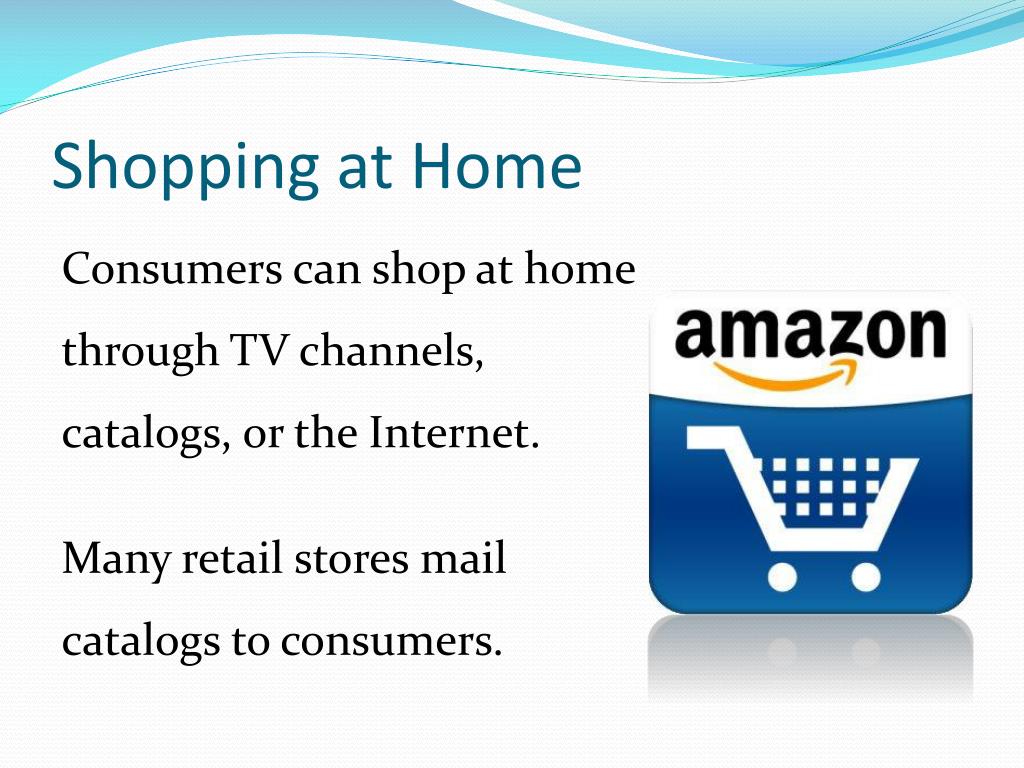 Shopping at Home

Consumers can shop at home through TV channels, catalogs, or the Internet.

Many retail stores mail catalogs to consumers.

amazon